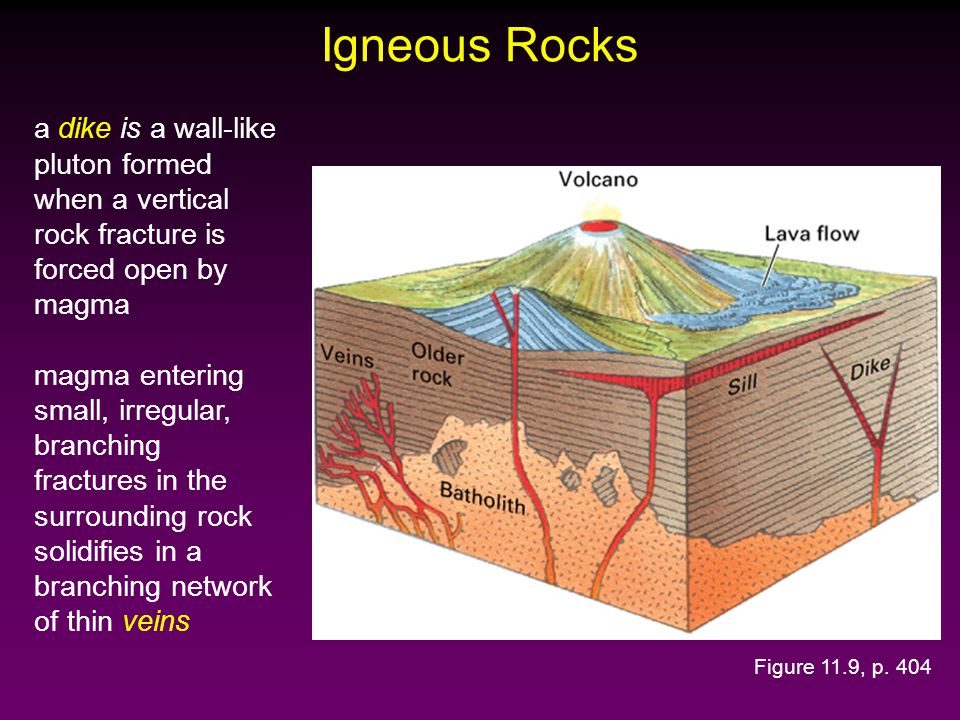 Igneous Rocks

a dike is a wall-like pluton formed when a vertical rock fracture is forced open by magma

magma entering small, irregular, branching fractures in the surrounding rock solidifies in a branching network of thin veins

Volcano
Lava flow
Veins
Older rock
Sill
Dike
Batholith

Figure 11.9, p. 404